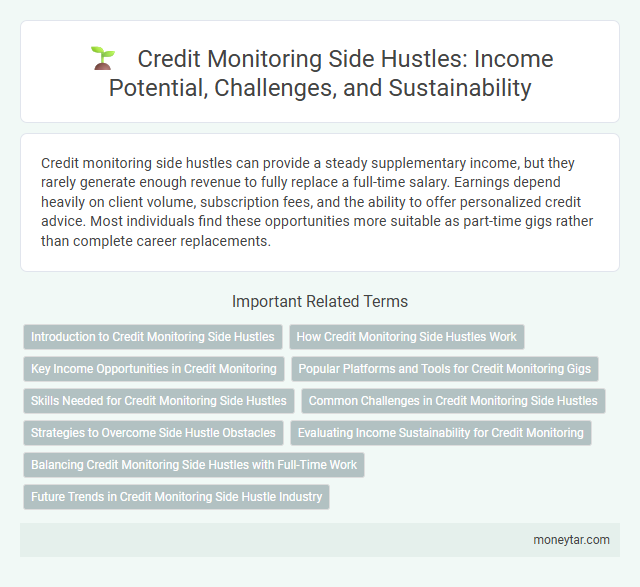 Credit Monitoring Side Hustles: Income Potential, Challenges, and Sustainability

Credit monitoring side hustles can provide a steady supplementary income, but they rarely generate enough revenue to fully replace a full-time salary. Earnings depend heavily on client volume, subscription fees, and the ability to offer personalized credit advice. Most individuals find these opportunities more suitable as part-time gigs rather than complete career replacements.

Important Related Terms

Introduction to Credit Monitoring Side Hustles
How Credit Monitoring Side Hustles Work
Key Income Opportunities in Credit Monitoring
Popular Platforms and Tools for Credit Monitoring Gigs
Skills Needed for Credit Monitoring Side Hustles
Common Challenges in Credit Monitoring Side Hustles
Strategies to Overcome Side Hustle Obstacles
Evaluating Income Sustainability for Credit Monitoring
Balancing Credit Monitoring Side Hustles with Full-Time Work
Future Trends in Credit Monitoring Side Hustle Industry

moneytar.com